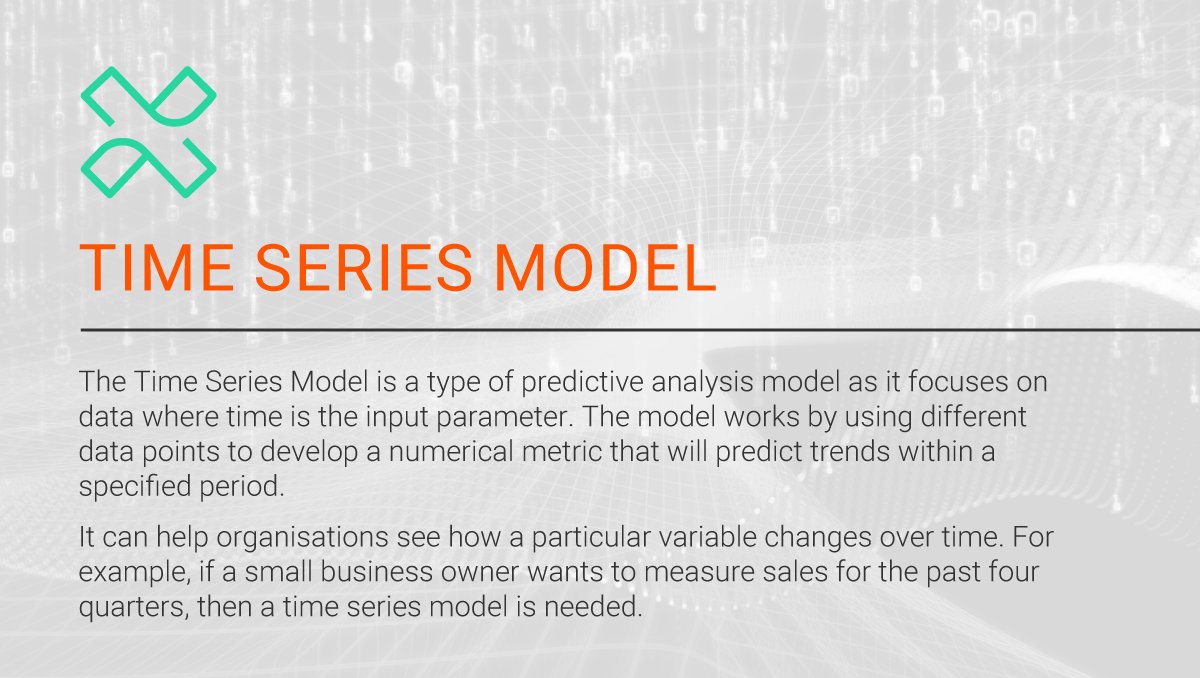 TIME SERIES MODEL

The Time Series Model is a type of predictive analysis model as it focuses on data where time is the input parameter. The model works by using different data points to develop a numerical metric that will predict trends within a specified period.

It can help organisations see how a particular variable changes over time. For example, if a small business owner wants to measure sales for the past four quarters, then a time series model is needed.